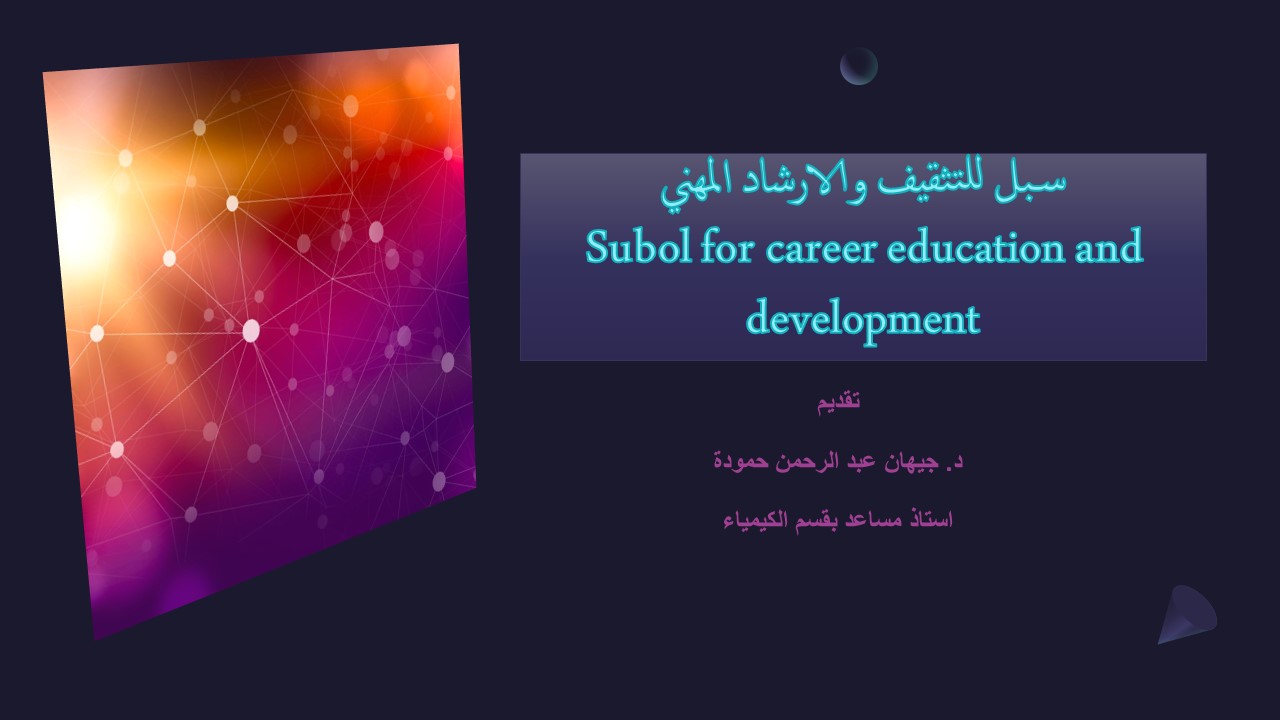 سبل للتثقيف والارشاد المهني
Subol for career education and development

تقديم

د. جيهان عبد الرحمن حمودة

استاذ مساعد بقسم الكيمياء